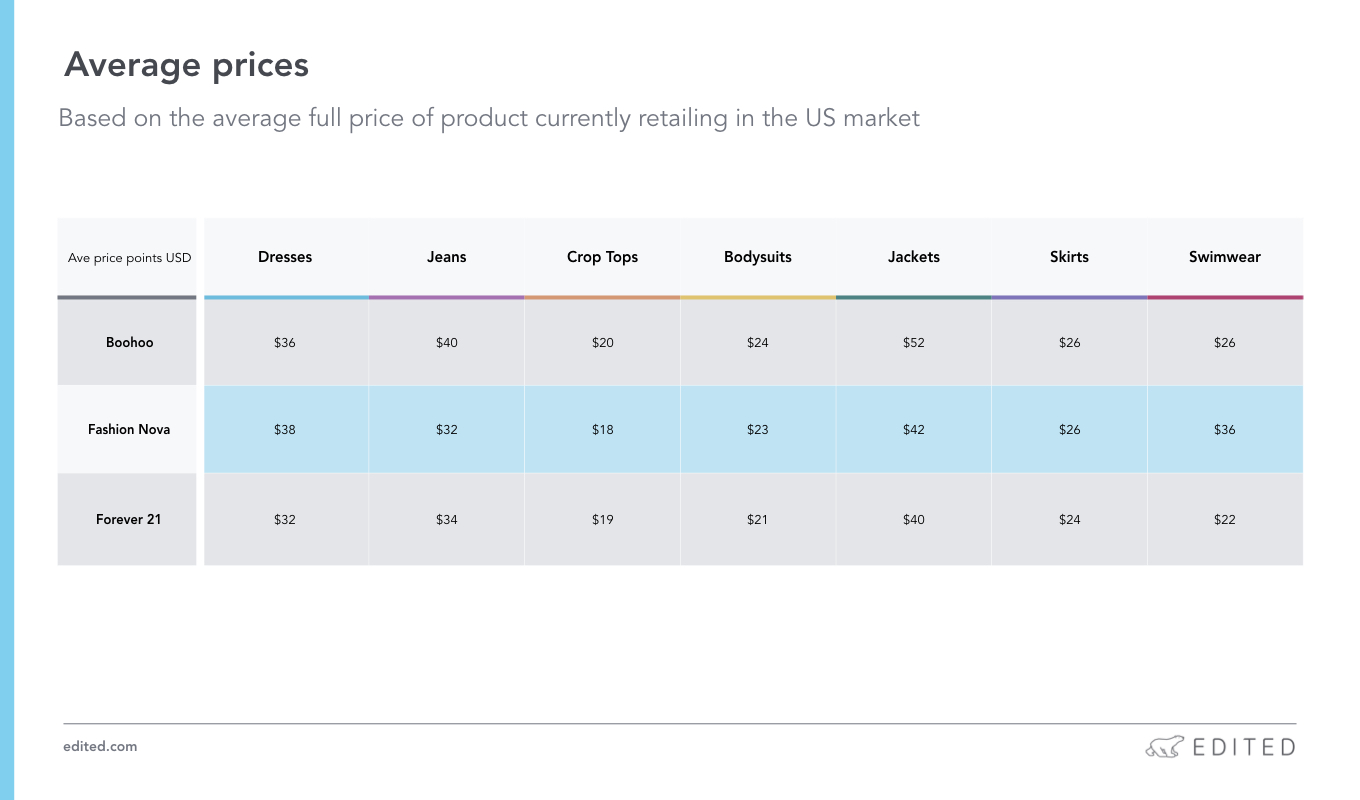 Average prices

Based on the average full price of product currently retailing in the US market

| Ave price points USD | Dresses | Jeans | Crop Tops | Bodysuits | Jackets | Skirts | Swimwear |
|---|---|---|---|---|---|---|---|
| Boohoo | \$36 | \$40 | \$20 | \$24 | \$52 | \$26 | \$26 |
| Fashion Nova | \$38 | \$32 | \$18 | \$23 | \$42 | \$26 | \$36 |
| Forever 21 | \$32 | \$34 | \$19 | \$21 | \$40 | \$24 | \$22 |

edited.com

EDITED